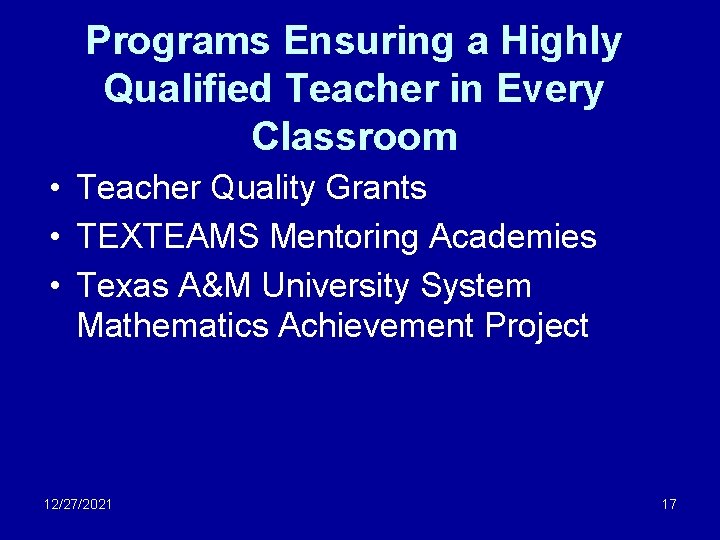 Programs Ensuring a Highly Qualified Teacher in Every Classroom

• Teacher Quality Grants
• TEXTEAMS Mentoring Academies
• Texas A&M University System Mathematics Achievement Project

12/27/2021

17